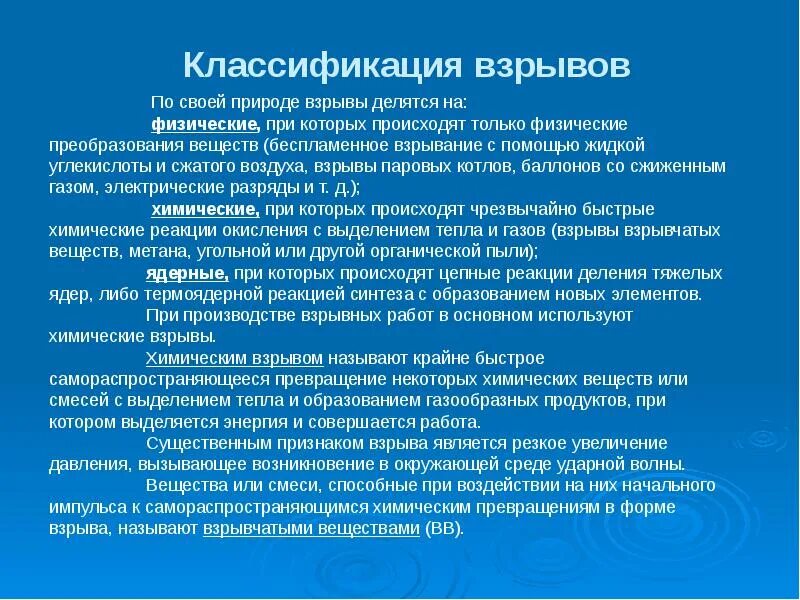 Классификация взрывов

По своей природе взрывы делятся на:

физические, при которых происходят только физические преобразования веществ (беспламенное взрывание с помощью жидкой углекислоты и сжатого воздуха, взрывы паровых котлов, баллонов со сжиженным газом, электрические разряды и т. д.);

химические, при которых происходят чрезвычайно быстрые химические реакции окисления с выделением тепла и газов (взрывы взрывчатых веществ, метана, угольной или другой органической пыли);

ядерные, при которых происходят цепные реакции деления тяжелых ядер, либо термоядерной реакцией синтеза с образованием новых элементов.

При производстве взрывных работ в основном используют химические взрывы.

Химическим взрывом называют крайне быстрое самораспространяющееся превращение некоторых химических веществ или смесей с выделением тепла и образованием газообразных продуктов, при котором выделяется энергия и совершается работа.

Существенным признаком взрыва является резкое увеличение давления, вызывающее возникновение в окружающей среде ударной волны.

Вещества или смеси, способные при воздействии на них начального импульса к самораспространяющимся химическим превращениям в форме взрыва, называют взрывчатыми веществами (ВВ).